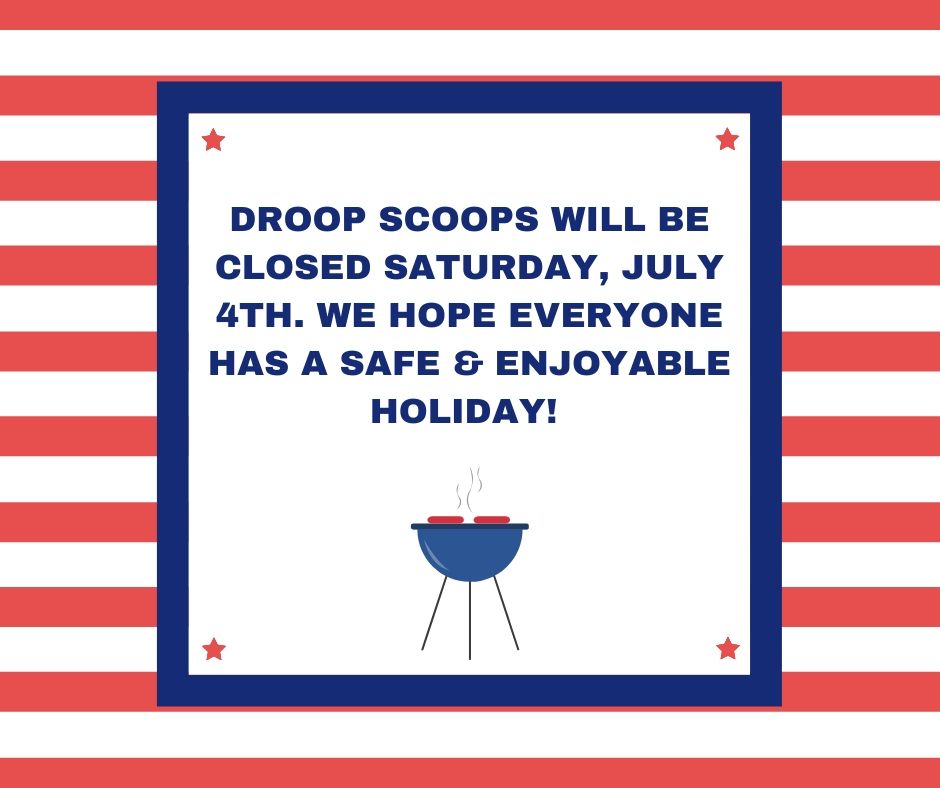 DROOP SCOOPS WILL BE CLOSED SATURDAY, JULY 4TH. WE HOPE EVERYONE HAS A SAFE & ENJOYABLE HOLIDAY!